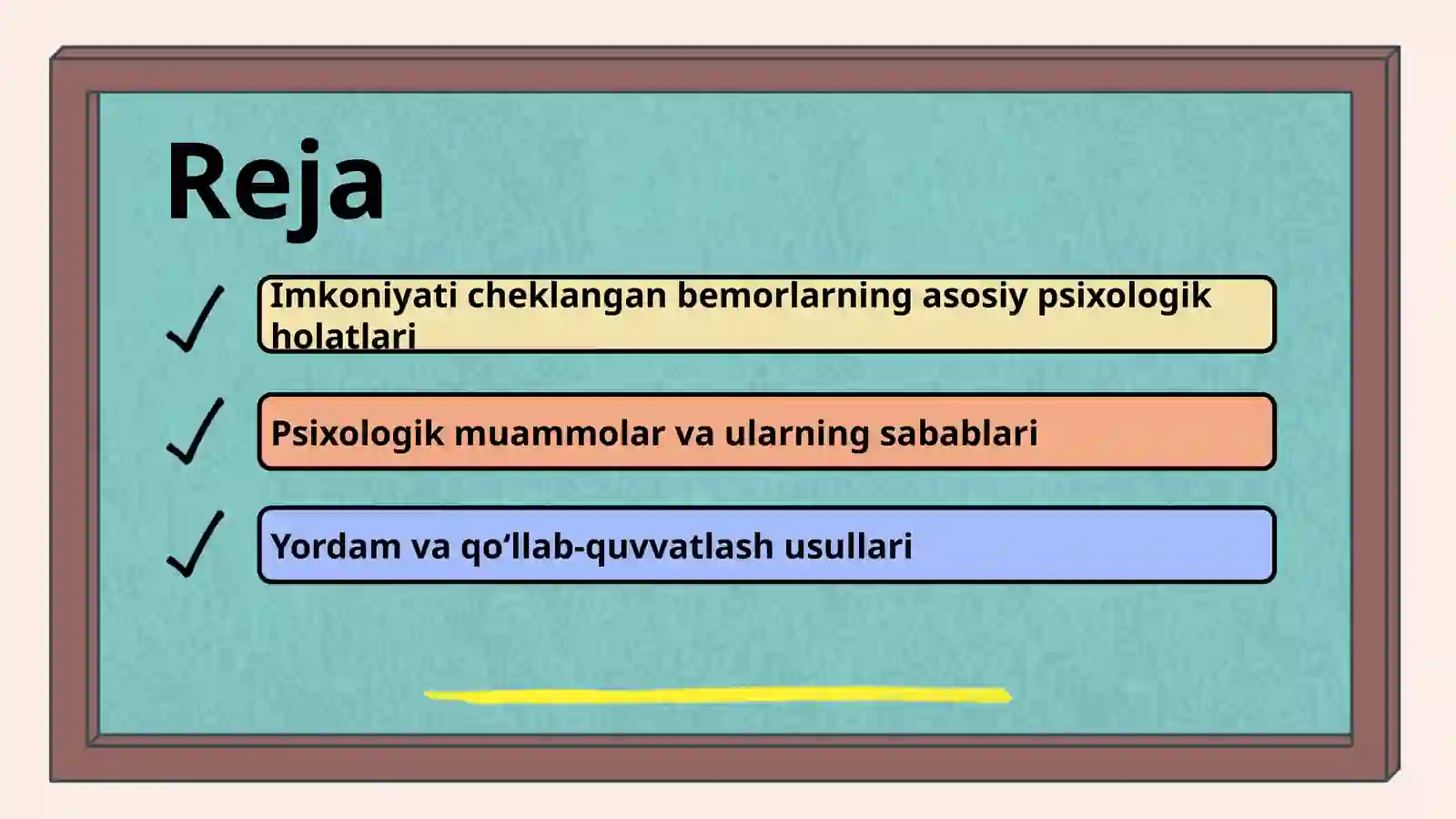 Reja

Imkoniyati cheklangan bemorlarning asosiy psixologik holatlari

Psixologik muammolar va ularning sabablari

Yordam va qo‘llab-quvvatlash usullari